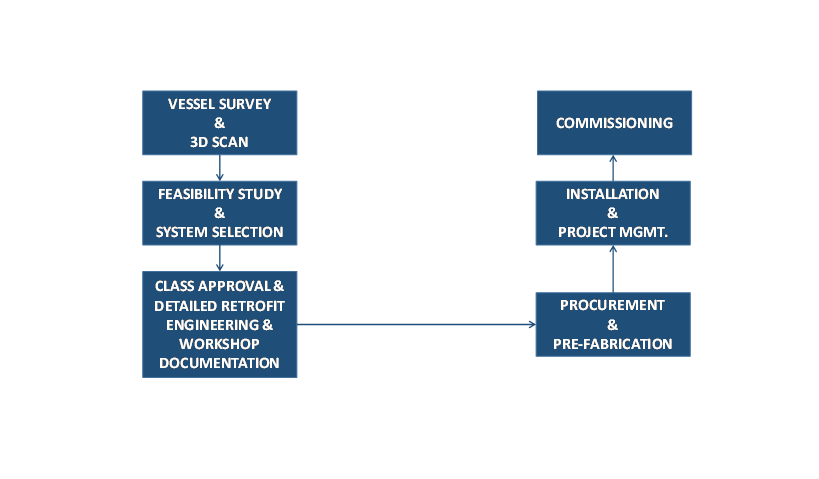 VESSEL SURVEY
&
3D SCAN

FEASIBILITY STUDY
&
SYSTEM SELECTION

CLASS APPROVAL & DETAILED RETROFIT ENGINEERING & WORKSHOP DOCUMENTATION

PROCUREMENT
&
PRE-FABRICATION

INSTALLATION
&
PROJECT MGMT.

COMMISSIONING